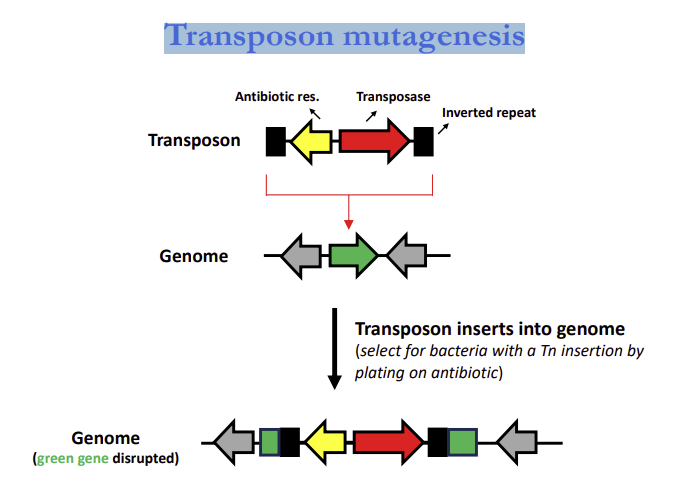 Transposon mutagenesis

Antibiotic res.

Transposase

Inverted repeat

Transposon

Genome

Transposon inserts into genome
(select for bacteria with a Tn insertion by plating on antibiotic)

Genome
(green gene disrupted)